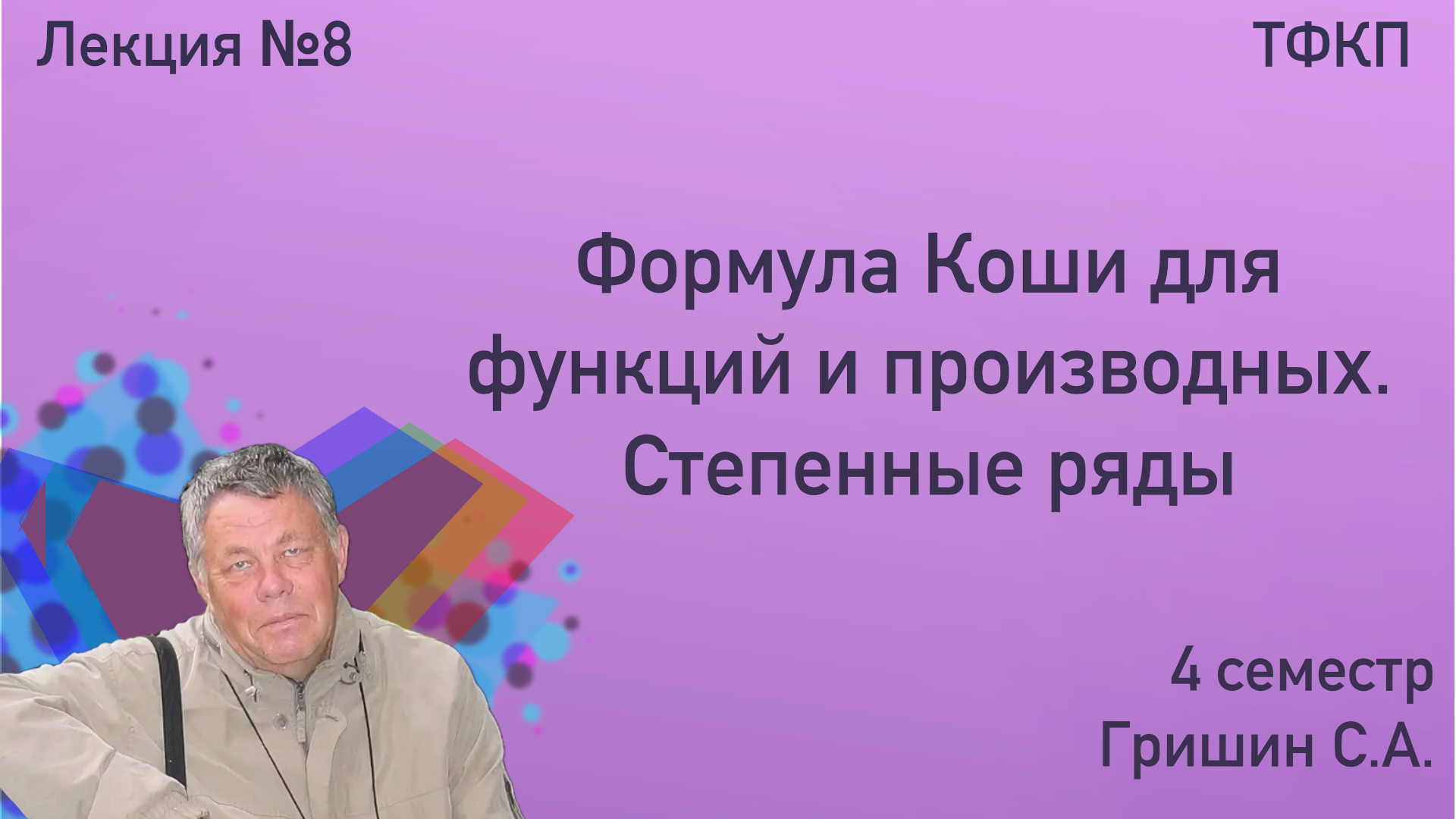 Лекция №8

ТФКП

Формула Коши для функций и производных. Степенные ряды

4 семестр
Гришин С.А.